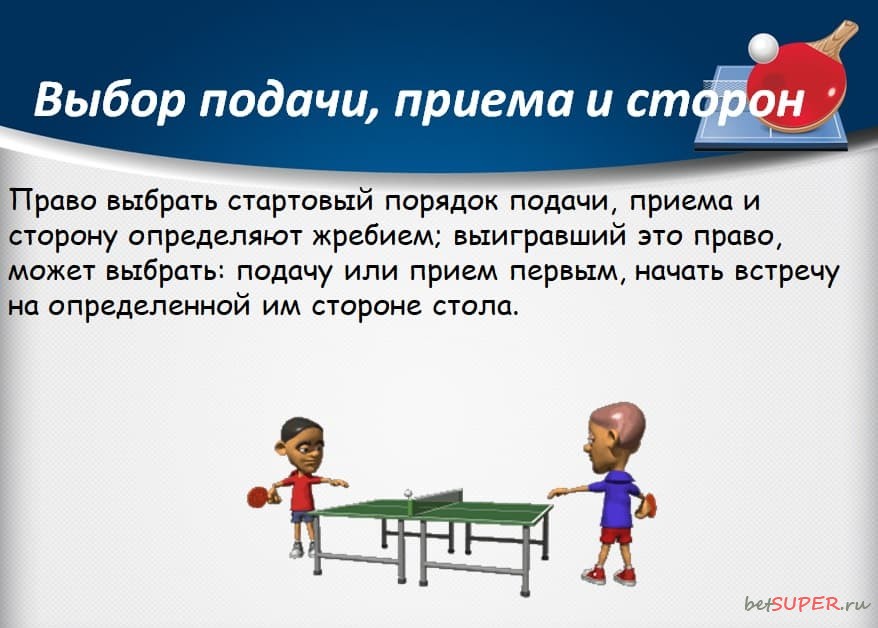 Выбор подачи, приема и сторон

Право выбрать стартовый порядок подачи, приема и сторону определяют жребием; выигравший это право, может выбрать: подачу или прием первым, начать встречу на определенной им стороне стола.

betSUPER.ru